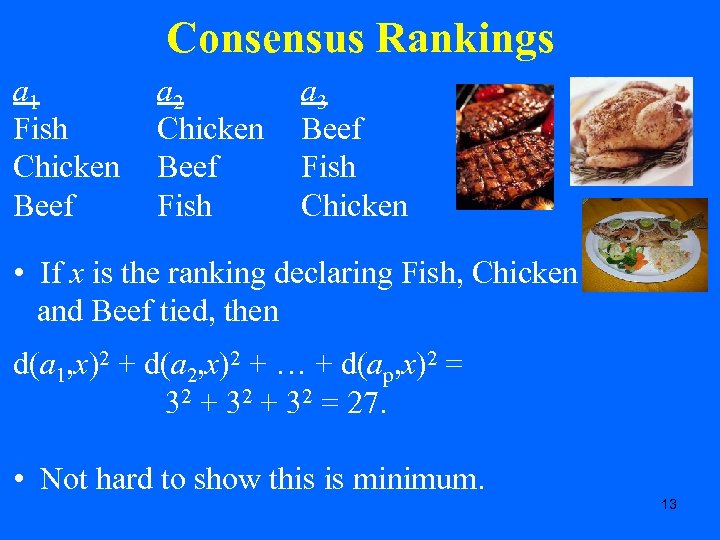 Consensus Rankings

| $a_1$ | $a_2$ | $a_3$ |
|---|---|---|
| Fish | Chicken | Beef |
| Chicken | Beef | Fish |
| Beef | Fish | Chicken |

• If $x$ is the ranking declaring Fish, Chicken and Beef tied, then

$d(a_1,x)^2 + d(a_2,x)^2 + \ldots + d(a_p,x)^2 =$
$3^2 + 3^2 + 3^2 = 27.$

• Not hard to show this is minimum.

13